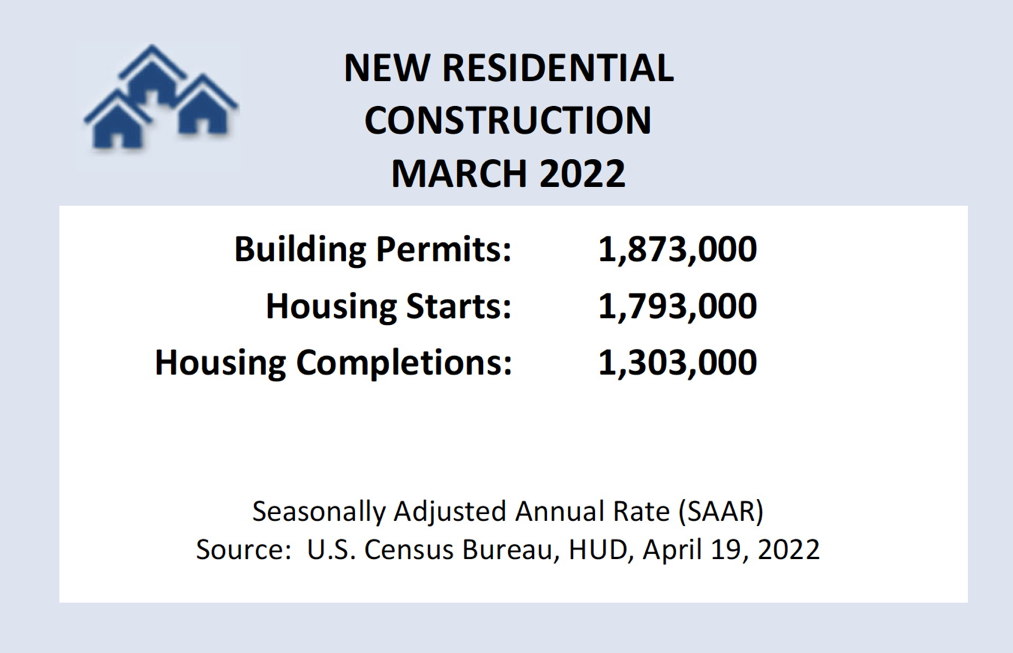 NEW RESIDENTIAL CONSTRUCTION MARCH 2022

Building Permits: 1,873,000
Housing Starts: 1,793,000
Housing Completions: 1,303,000

Seasonally Adjusted Annual Rate (SAAR)
Source: U.S. Census Bureau, HUD, April 19, 2022